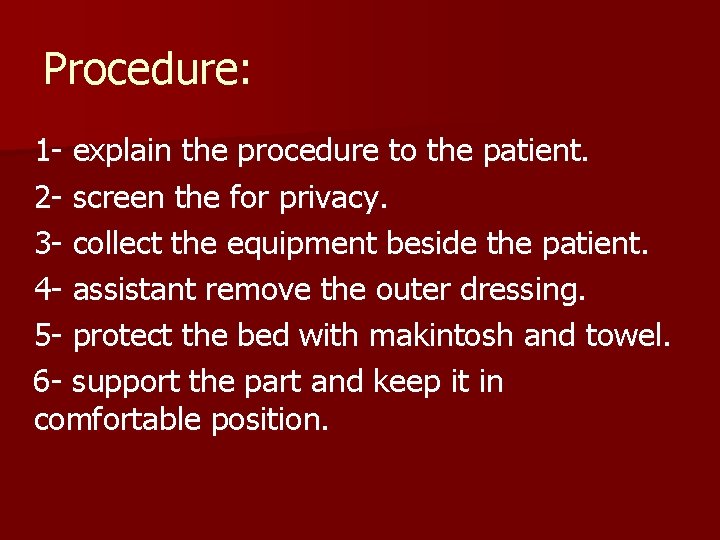 Procedure:

1- explain the procedure to the patient.

2- screen the for privacy.

3- collect the equipment beside the patient.

4- assistant remove the outer dressing.

5- protect the bed with makintosh and towel.

6- support the part and keep it in comfortable position.